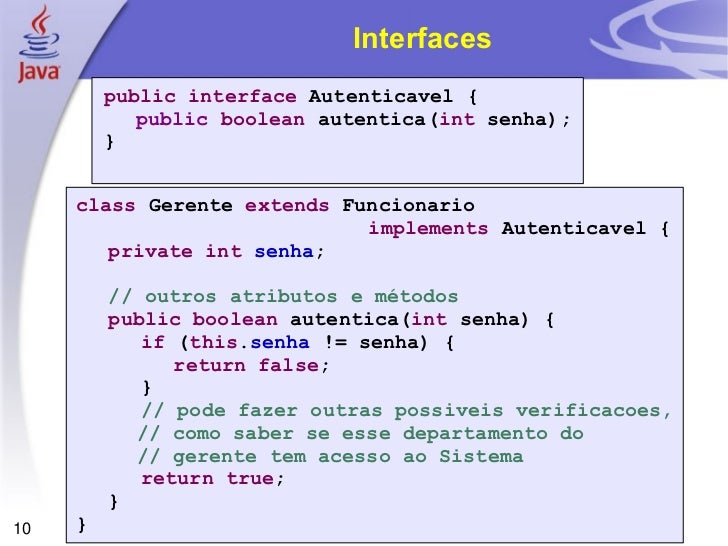 Java

Interfaces

public interface Autenticavel {
public boolean autentica(int senha);
}

class Gerente extends Funcionario
implements Autenticavel {
private int senha;

// outros atributos e métodos
public boolean autentica(int senha) {
if (this.senha != senha) {
return false;
}
// pode fazer outras possiveis verificacoes,
// como saber se esse departamento do
// gerente tem acesso ao Sistema
return true;
}
}

10